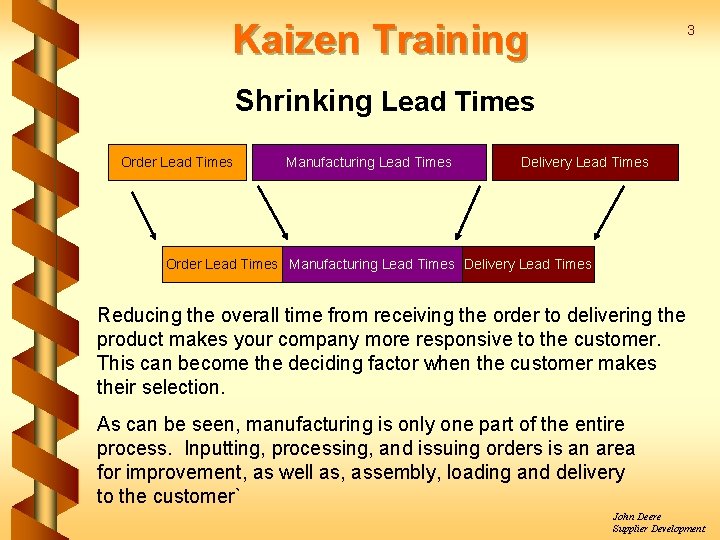 Kaizen Training

3

Shrinking Lead Times

Order Lead Times

Manufacturing Lead Times

Delivery Lead Times

Order Lead Times

Manufacturing Lead Times

Delivery Lead Times

Reducing the overall time from receiving the order to delivering the product makes your company more responsive to the customer. This can become the deciding factor when the customer makes their selection.

As can be seen, manufacturing is only one part of the entire process. Inputting, processing, and issuing orders is an area for improvement, as well as, assembly, loading and delivery to the customer`

John Deere
Supplier Development